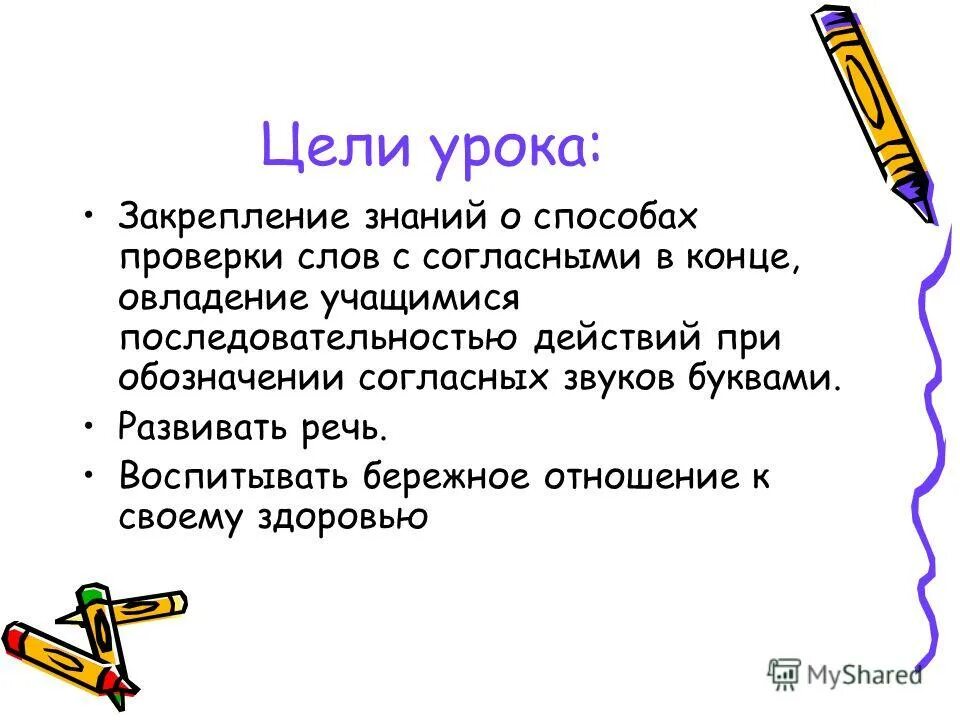 Цели урока:

• Закрепление знаний о способах проверки слов с согласными в конце, овладение учащимися последовательностью действий при обозначении согласных звуков буквами.

• Развивать речь.

• Воспитывать бережное отношение к своему здоровью

MyShared